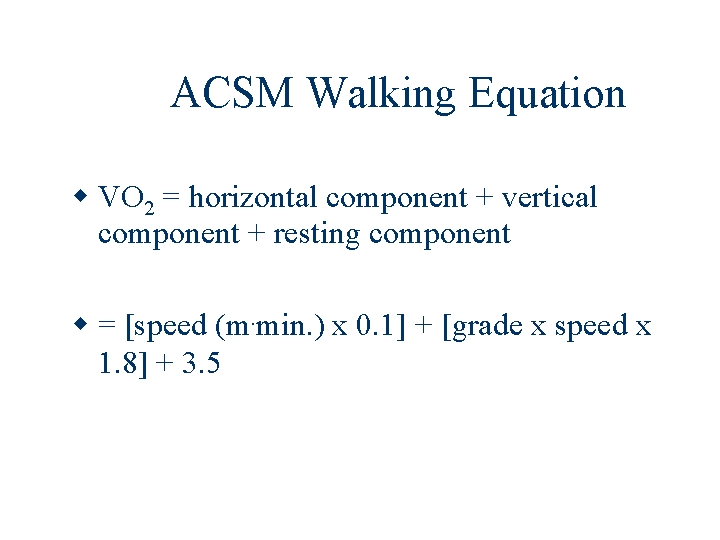 ACSM Walking Equation

◆ $VO_2$ = horizontal component + vertical component + resting component

◆ = [speed (m·min.) x 0.1] + [grade x speed x 1.8] + 3.5